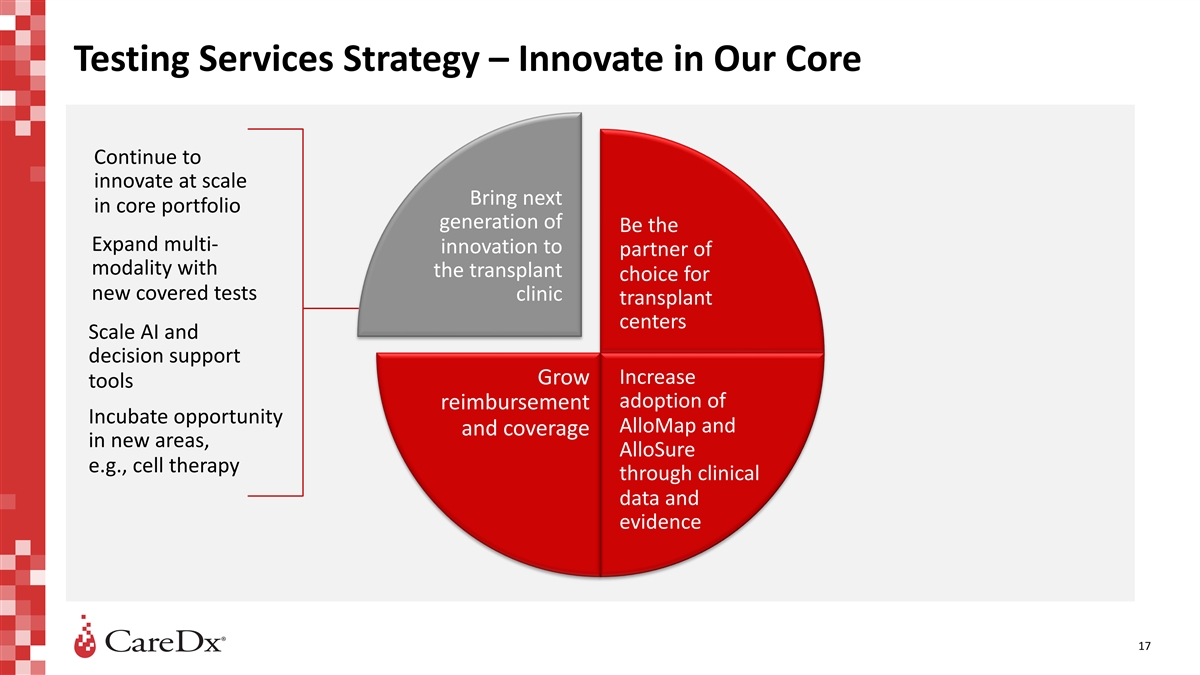 Testing Services Strategy – Innovate in Our Core

Continue to innovate at scale in core portfolio

Expand multi-modality with new covered tests

Scale AI and decision support tools

Incubate opportunity in new areas, e.g., cell therapy

Bring next generation of innovation to the transplant clinic

Be the partner of choice for transplant centers

Grow reimbursement and coverage

Increase adoption of AlloMap and AlloSure through clinical data and evidence

CareDx®

17